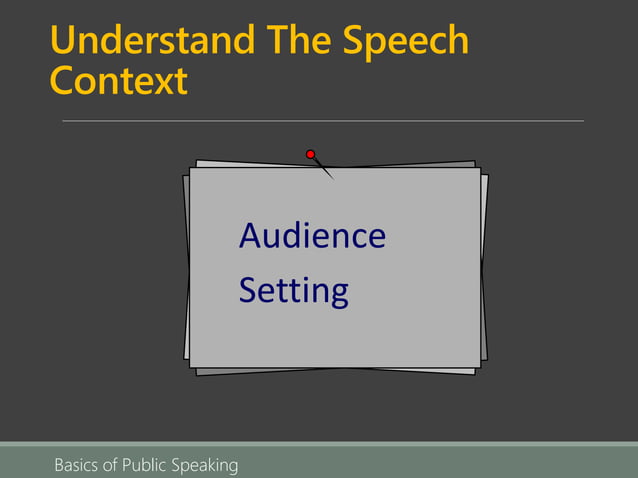 Understand The Speech Context

Audience
Setting

Basics of Public Speaking